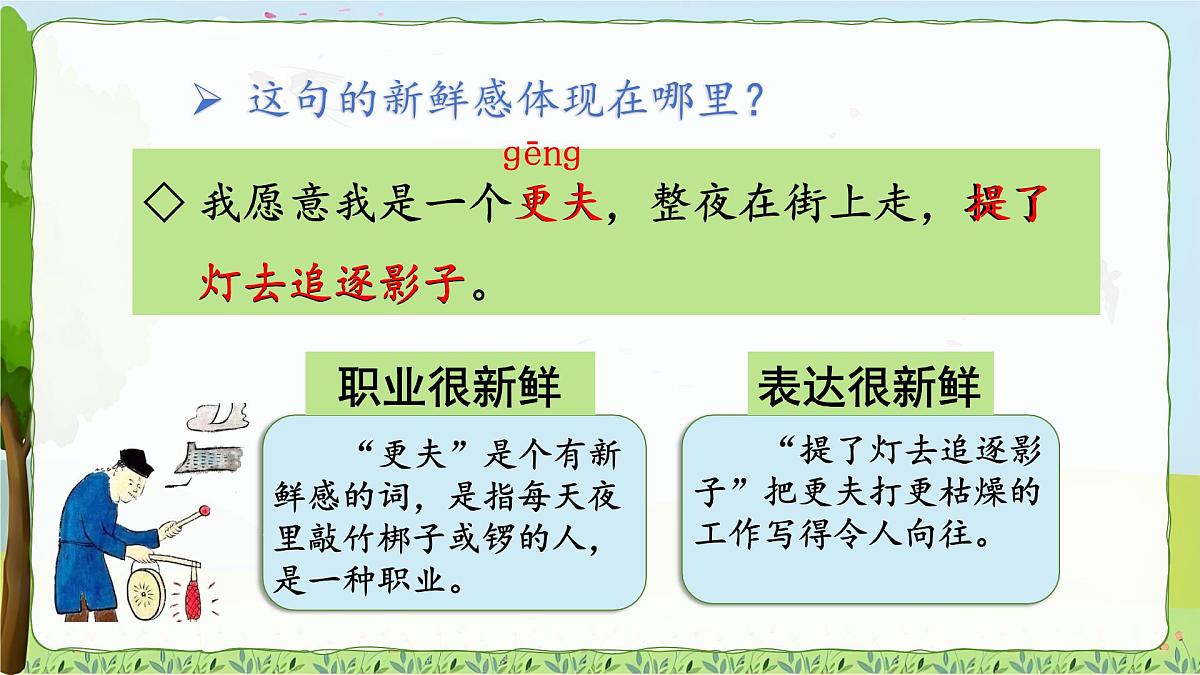 ➢ 这句的新鲜感体现在哪里？

gēng
◇ 我愿意我是一个更夫，整夜在街上走，提了灯去追逐影子。

职业很新鲜

“更夫”是个有新鲜感的词，是指每天夜里敲竹梆子或锣的人，是一种职业。

表达很新鲜

“提了灯去追逐影子”把更夫打更枯燥的工作写得令人向往。